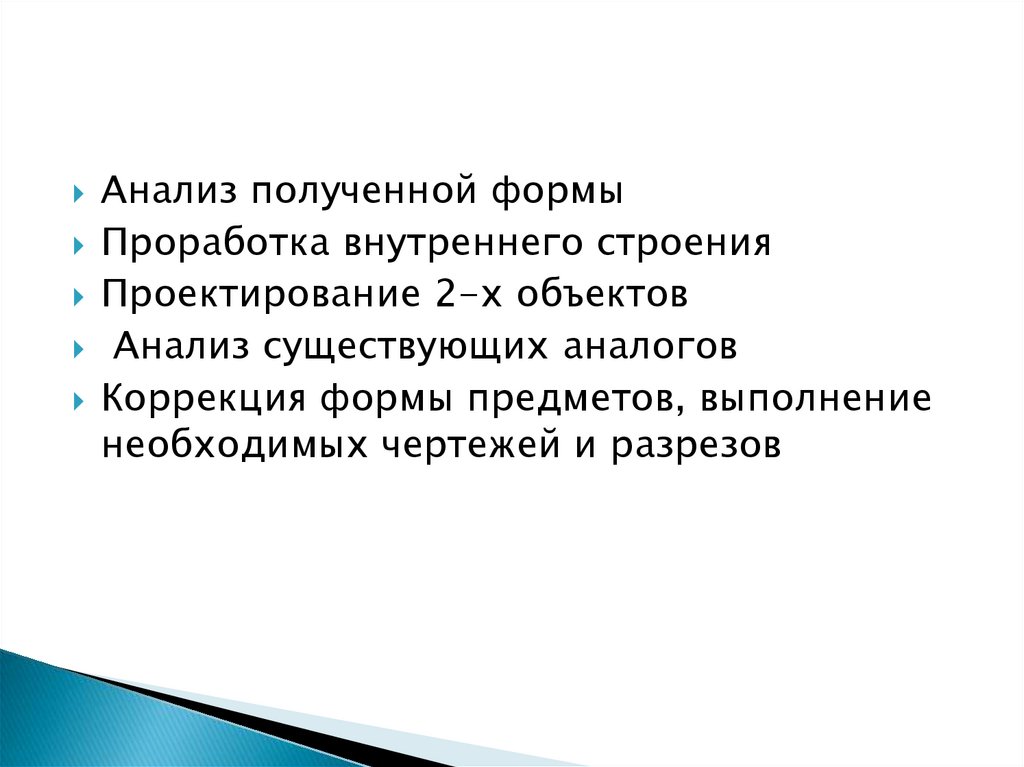 Анализ полученной формы
Проработка внутреннего строения
Проектирование 2-х объектов
Анализ существующих аналогов
Коррекция формы предметов, выполнение необходимых чертежей и разрезов